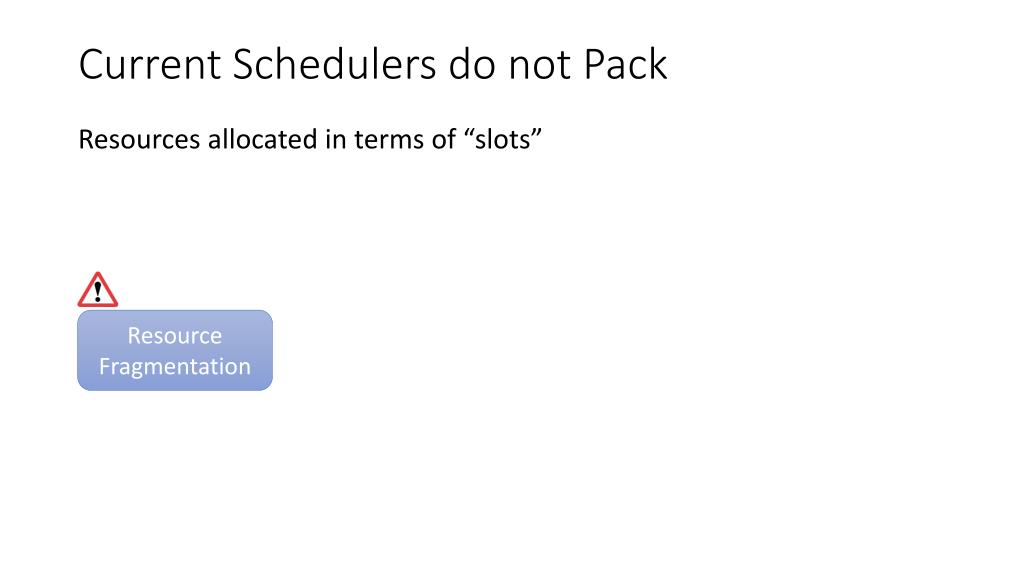 Current Schedulers do not Pack

Resources allocated in terms of “slots”

!

Resource Fragmentation